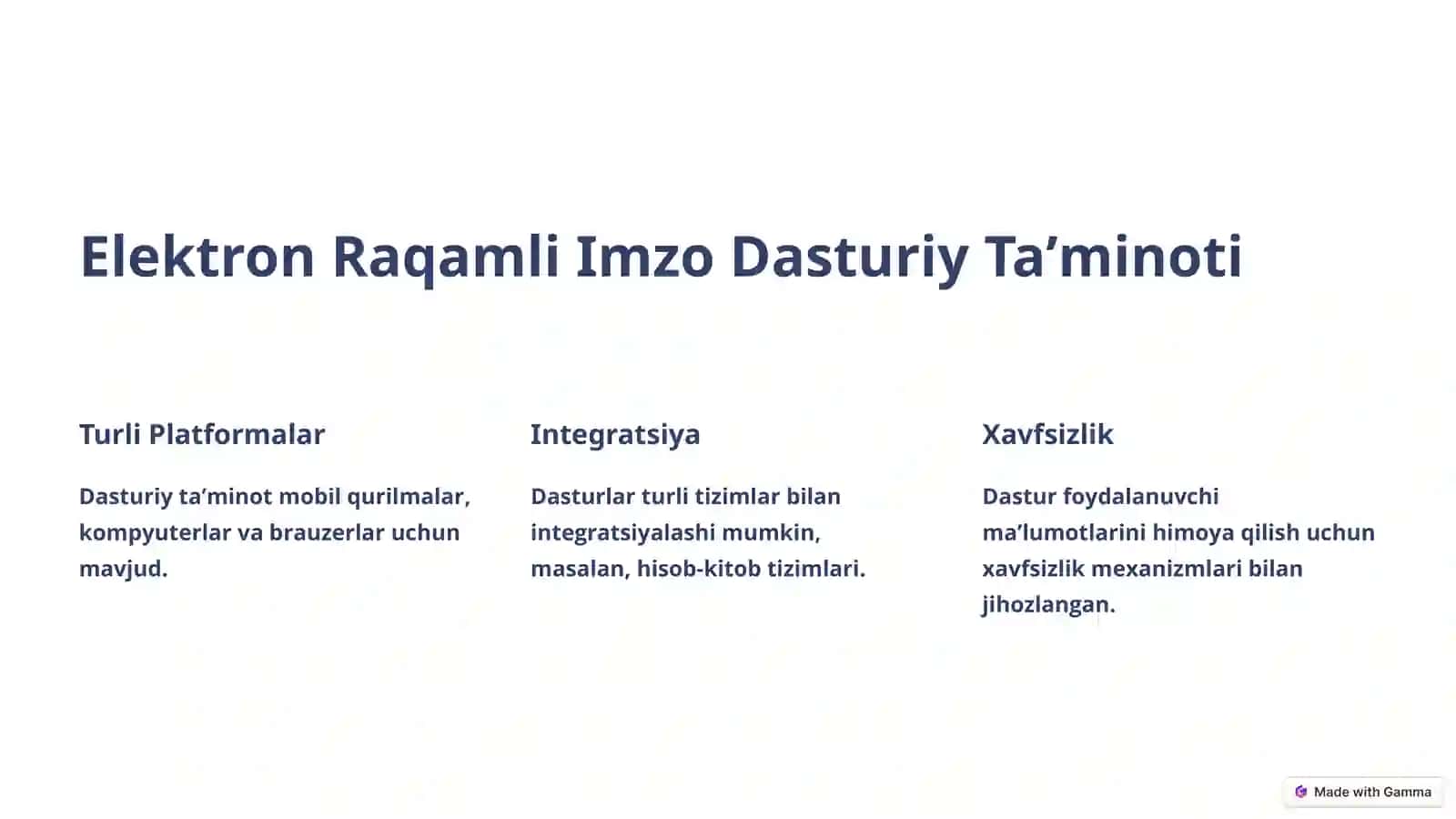 Elektron Raqamli Imzo Dasturiy Ta’minoti

Turli Platformalar

Dasturiy ta’minot mobil qurilmalar, kompyuterlar va brauzerlar uchun mavjud.

Integratsiya

Dasturlar turli tizimlar bilan integratsiyalashi mumkin, masalan, hisob-kitob tizimlari.

Xavfsizlik

Dastur foydalanuvchi ma’lumotlarini himoya qilish uchun xavfsizlik mexanizmlari bilan jihozlangan.

Made with Gamma